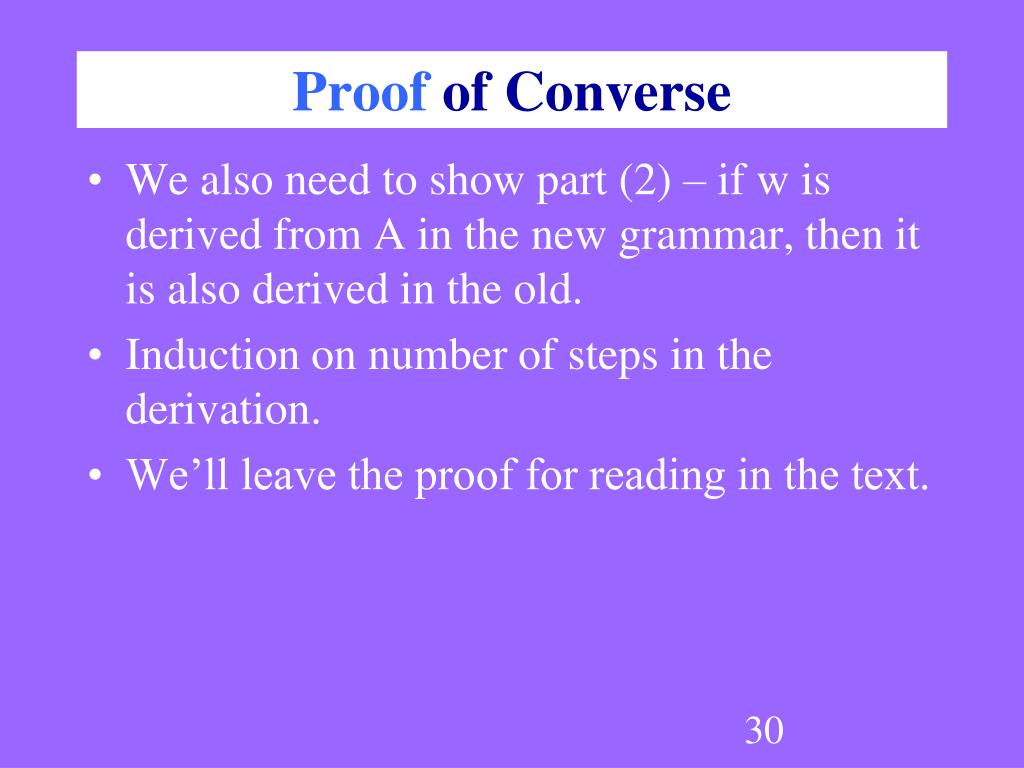 Proof of Converse

• We also need to show part (2) – if w is derived from A in the new grammar, then it is also derived in the old.

• Induction on number of steps in the derivation.

• We'll leave the proof for reading in the text.

30